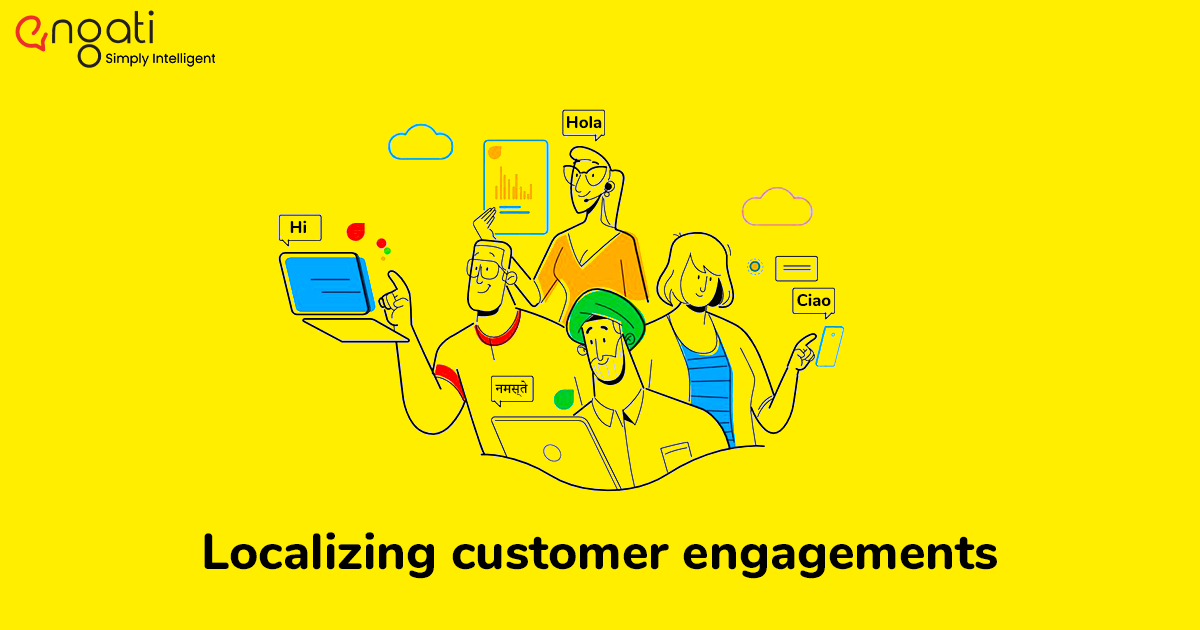 engati
Simply Intelligent

Hola

Hi

Ciao

नमस्ते

Localizing customer engagements